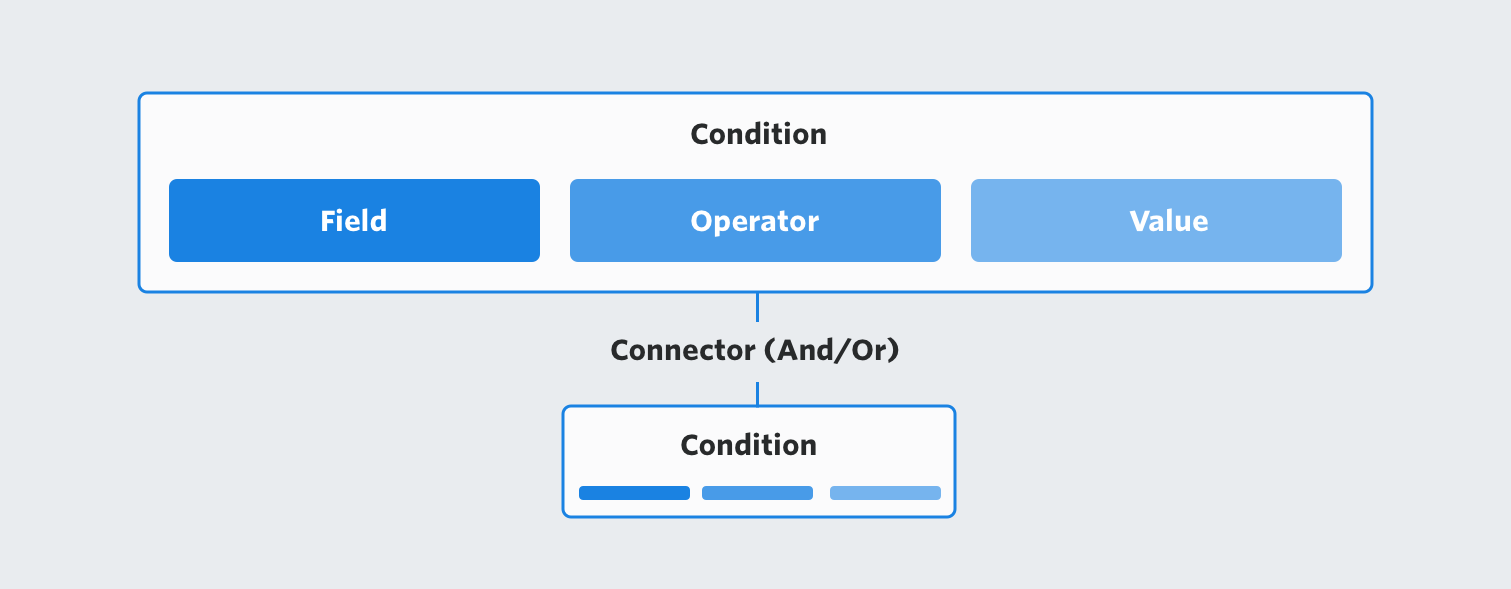 Condition

Field

Operator

Value

Connector (And/Or)

Condition